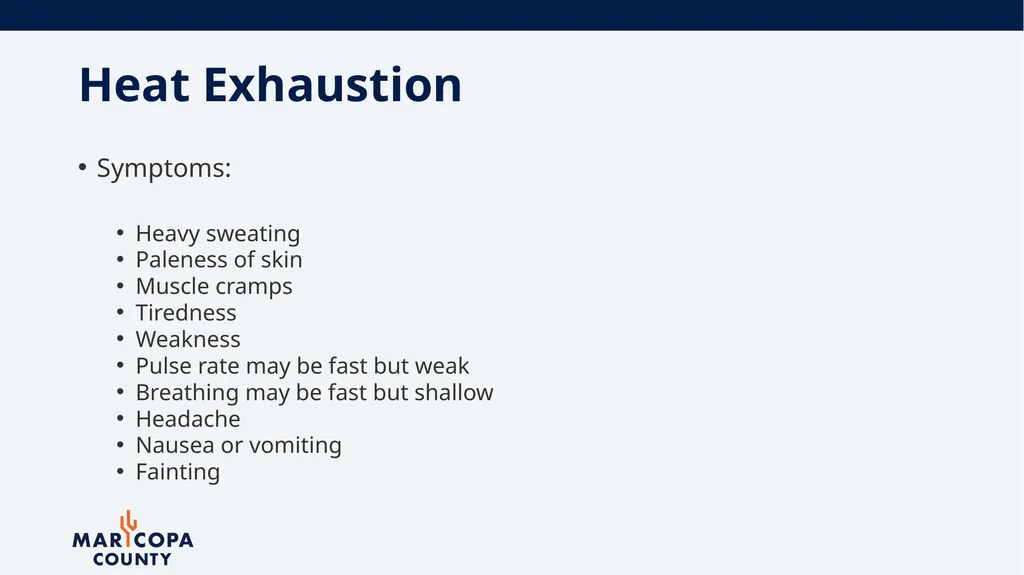 Heat Exhaustion

• Symptoms:

• Heavy sweating
• Paleness of skin
• Muscle cramps
• Tiredness
• Weakness
• Pulse rate may be fast but weak
• Breathing may be fast but shallow
• Headache
• Nausea or vomiting
• Fainting

MARICOPA
COUNTY